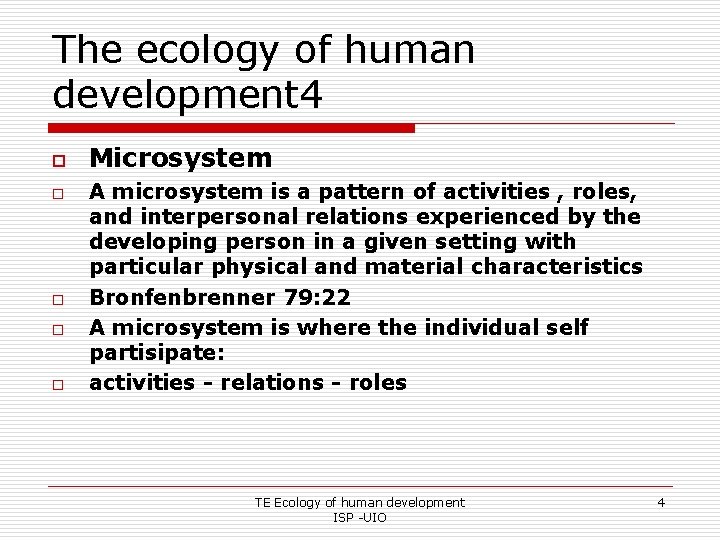 The ecology of human development4

Microsystem

A microsystem is a pattern of activities , roles, and interpersonal relations experienced by the developing person in a given setting with particular physical and material characteristics

Bronfenbrenner 79:22

A microsystem is where the individual self partisipate:

activities - relations - roles

TE Ecology of human development
ISP -UIO

4